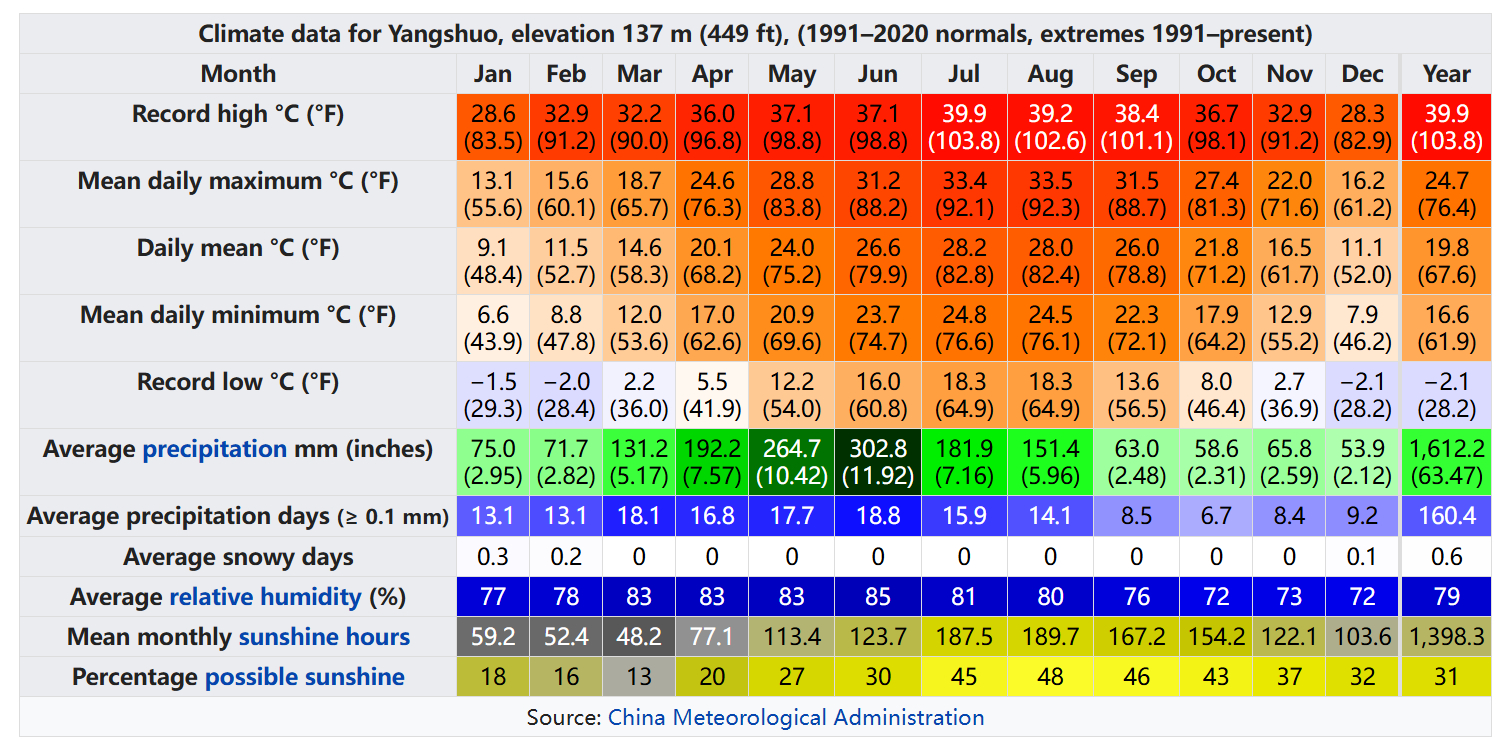 Climate data for Yangshuo, elevation 137 m (449 ft), (1991–2020 normals, extremes 1991–present)

| Month | Jan | Feb | Mar | Apr | May | Jun | Jul | Aug | Sep | Oct | Nov | Dec | Year |
|---|---|---|---|---|---|---|---|---|---|---|---|---|---|
| Record high °C (°F) | 28.6 (83.5) | 32.9 (91.2) | 32.2 (90.0) | 36.0 (96.8) | 37.1 (98.8) | 37.1 (98.8) | 39.9 (103.8) | 39.2 (102.6) | 38.4 (101.1) | 36.7 (98.1) | 32.9 (91.2) | 28.3 (82.9) | 39.9 (103.8) |
| Mean daily maximum °C (°F) | 13.1 (55.6) | 15.6 (60.1) | 18.7 (65.7) | 24.6 (76.3) | 28.8 (83.8) | 31.2 (88.2) | 33.4 (92.1) | 33.5 (92.3) | 31.5 (88.7) | 27.4 (81.3) | 22.0 (71.6) | 16.2 (61.2) | 24.7 (76.4) |
| Daily mean °C (°F) | 9.1 (48.4) | 11.5 (52.7) | 14.6 (58.3) | 20.1 (68.2) | 24.0 (75.2) | 26.6 (79.9) | 28.2 (82.8) | 28.0 (82.4) | 26.0 (78.8) | 21.8 (71.2) | 16.5 (61.7) | 11.1 (52.0) | 19.8 (67.6) |
| Mean daily minimum °C (°F) | 6.6 (43.9) | 8.8 (47.8) | 12.0 (53.6) | 17.0 (62.6) | 20.9 (69.6) | 23.7 (74.7) | 24.8 (76.6) | 24.5 (76.1) | 22.3 (72.1) | 17.9 (64.2) | 12.9 (55.2) | 7.9 (46.2) | 16.6 (61.9) |
| Record low °C (°F) | −1.5 (29.3) | −2.0 (28.4) | 2.2 (36.0) | 5.5 (41.9) | 12.2 (54.0) | 16.0 (60.8) | 18.3 (64.9) | 18.3 (64.9) | 13.6 (56.5) | 8.0 (46.4) | 2.7 (36.9) | −2.1 (28.2) | −2.1 (28.2) |
| Average precipitation mm (inches) | 75.0 (2.95) | 71.7 (2.82) | 131.2 (5.17) | 192.2 (7.57) | 264.7 (10.42) | 302.8 (11.92) | 181.9 (7.16) | 151.4 (5.96) | 63.0 (2.48) | 58.6 (2.31) | 65.8 (2.59) | 53.9 (2.12) | 1,612.2 (63.47) |
| Average precipitation days (≥ 0.1 mm) | 13.1 | 13.1 | 18.1 | 16.8 | 17.7 | 18.8 | 15.9 | 14.1 | 8.5 | 6.7 | 8.4 | 9.2 | 160.4 |
| Average snowy days | 0.3 | 0.2 | 0 | 0 | 0 | 0 | 0 | 0 | 0 | 0 | 0 | 0.1 | 0.6 |
| Average relative humidity (%) | 77 | 78 | 83 | 83 | 83 | 85 | 81 | 80 | 76 | 72 | 73 | 72 | 79 |
| Mean monthly sunshine hours | 59.2 | 52.4 | 48.2 | 77.1 | 113.4 | 123.7 | 187.5 | 189.7 | 167.2 | 154.2 | 122.1 | 103.6 | 1,398.3 |
| Percentage possible sunshine | 18 | 16 | 13 | 20 | 27 | 30 | 45 | 48 | 46 | 43 | 37 | 32 | 31 |

Source: China Meteorological Administration